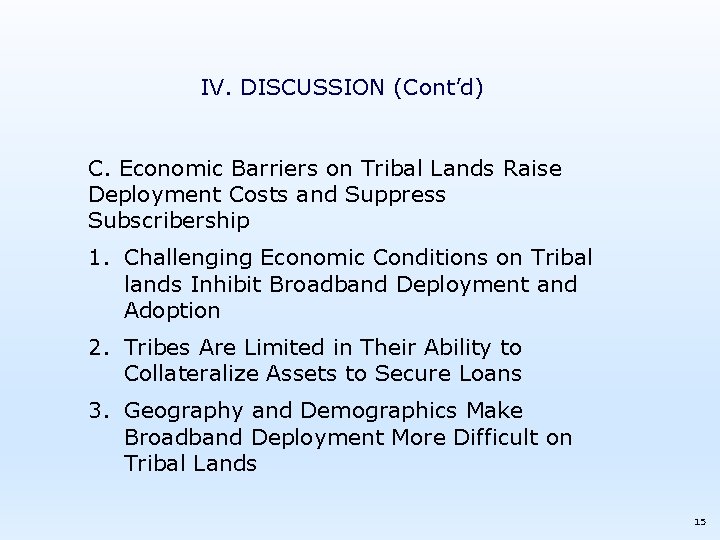 IV. DISCUSSION (Cont'd)

C. Economic Barriers on Tribal Lands Raise Deployment Costs and Suppress Subscribership

1. Challenging Economic Conditions on Tribal lands Inhibit Broadband Deployment and Adoption

2. Tribes Are Limited in Their Ability to Collateralize Assets to Secure Loans

3. Geography and Demographics Make Broadband Deployment More Difficult on Tribal Lands

15